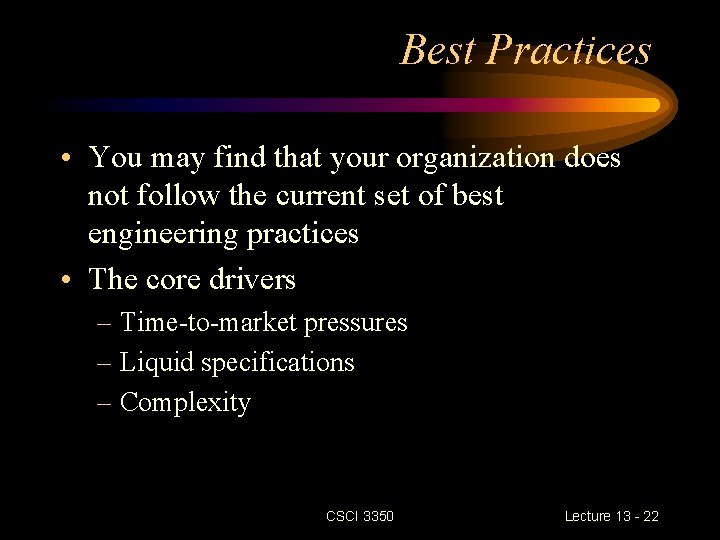 Best Practices

• You may find that your organization does not follow the current set of best engineering practices

• The core drivers
– Time-to-market pressures
– Liquid specifications
– Complexity

CSCI 3350

Lecture 13 - 22